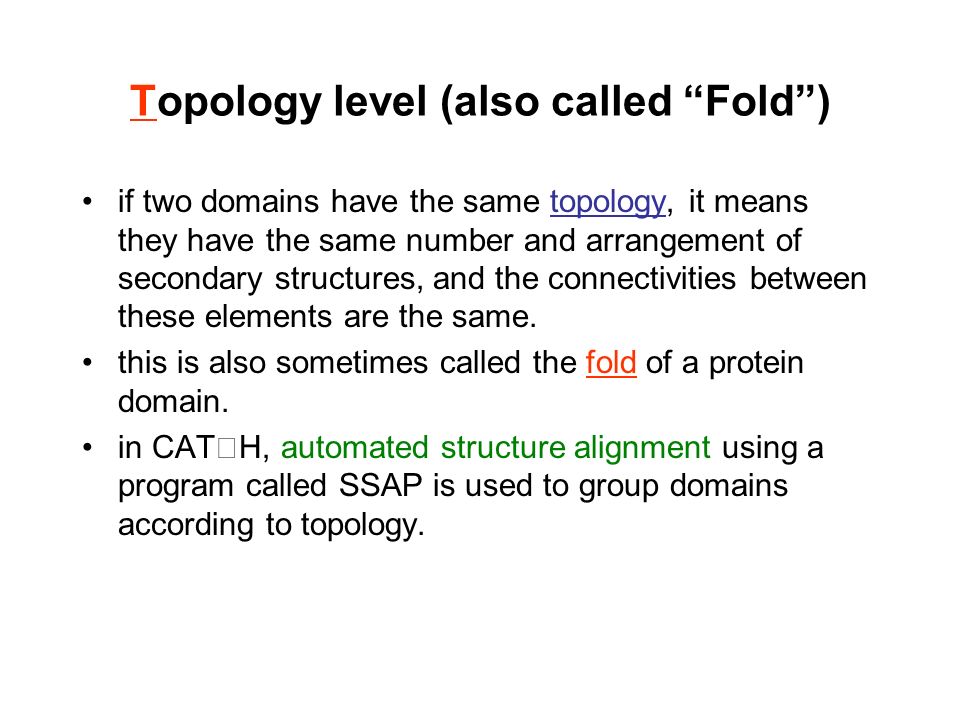 Topology level (also called “Fold”)

• if two domains have the same topology, it means they have the same number and arrangement of secondary structures, and the connectivities between these elements are the same.

• this is also sometimes called the fold of a protein domain.

• in CAT□H, automated structure alignment using a program called SSAP is used to group domains according to topology.